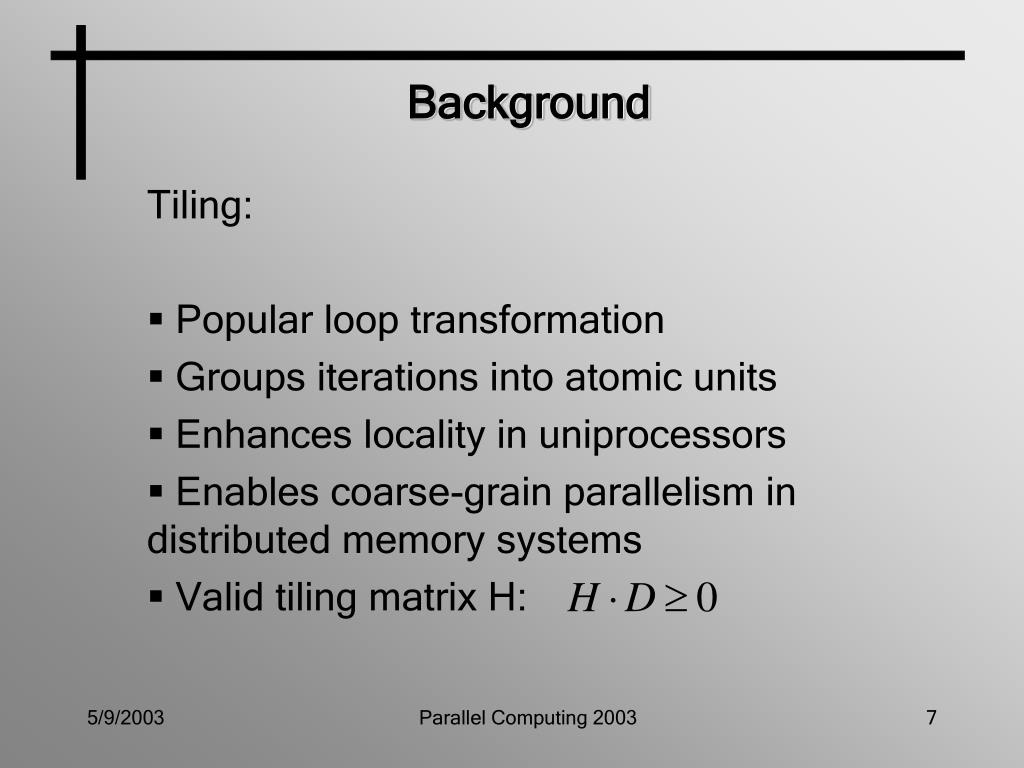 Background

Tiling:

▪ Popular loop transformation
▪ Groups iterations into atomic units
▪ Enhances locality in uniprocessors
▪ Enables coarse-grain parallelism in distributed memory systems
▪ Valid tiling matrix H: $H \cdot D \geq 0$

5/9/2003

Parallel Computing 2003

7